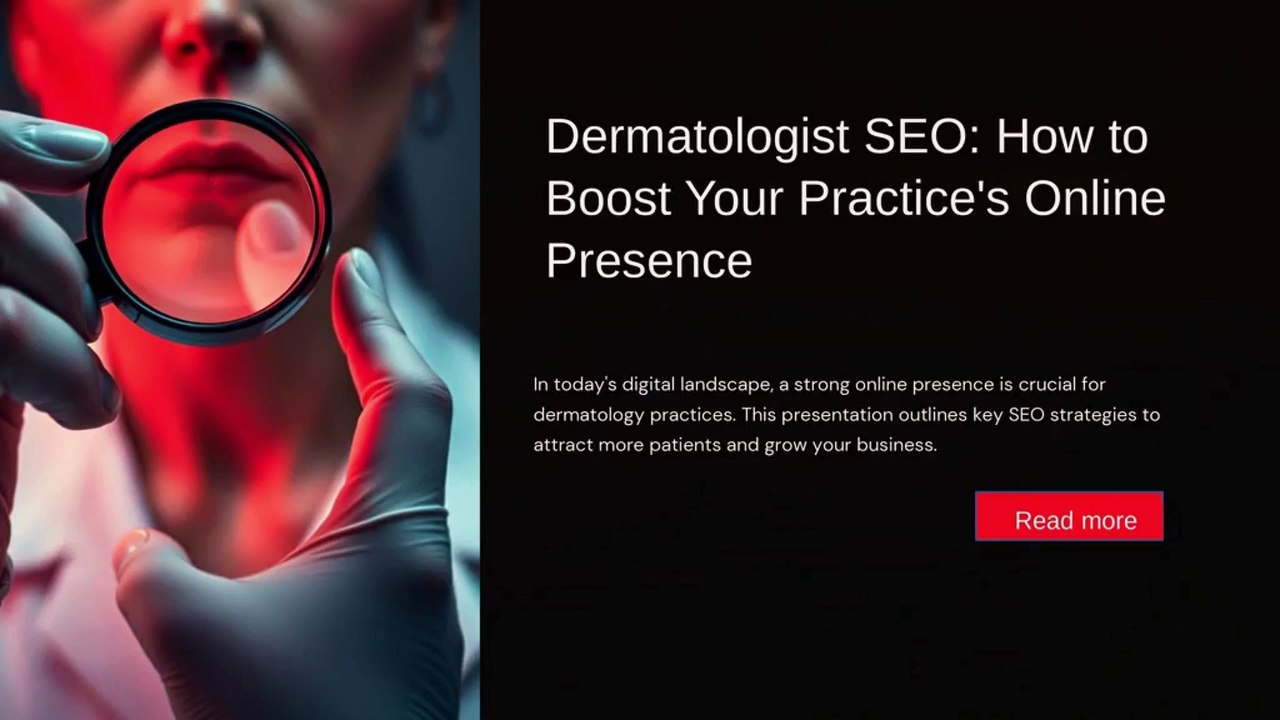 Dermatologist SEO: How to Boost Your Practice's Online Presence

In today's digital landscape, a strong online presence is crucial for dermatology practices. This presentation outlines key SEO strategies to attract more patients and grow your business.

Read more